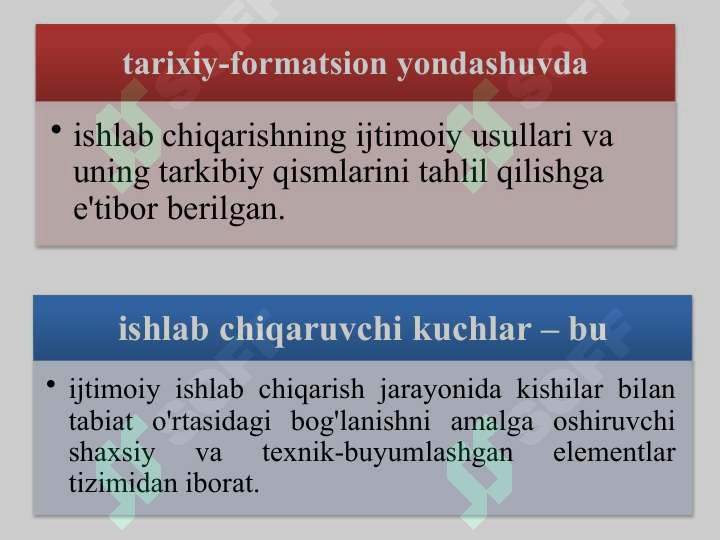 tarixiy-formatsion yondashuvda

• ishlab chiqarishning ijtimoiy usullari va uning tarkibiy qismlarini tahlil qilishga e'tibor berilgan.

ishlab chiqaruvchi kuchlar – bu

• ijtimoiy ishlab chiqarish jarayonida kishilar bilan tabiat o'rtasidagi bog'lanishni amalga oshiruvchi shaxsiy va texnik-buyumlashgan elementlar tizimidan iborat.